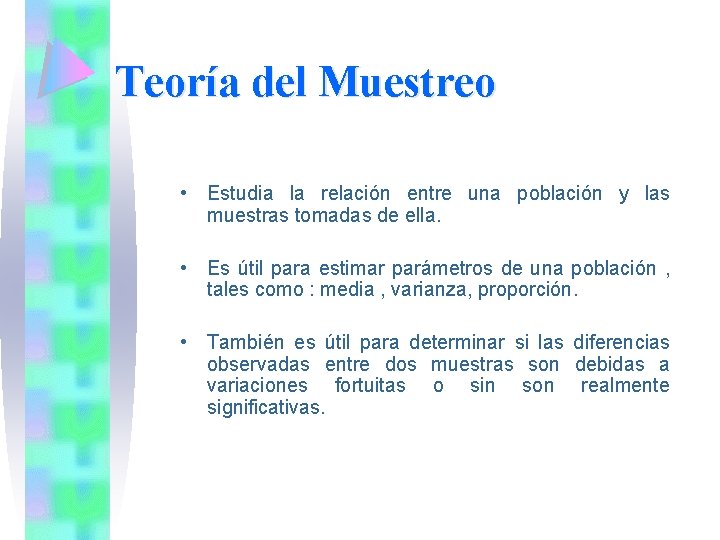 Teoría del Muestreo

• Estudia la relación entre una población y las muestras tomadas de ella.

• Es útil para estimar parámetros de una población , tales como : media , varianza, proporción.

• También es útil para determinar si las diferencias observadas entre dos muestras son debidas a variaciones fortuitas o sin son realmente significativas.